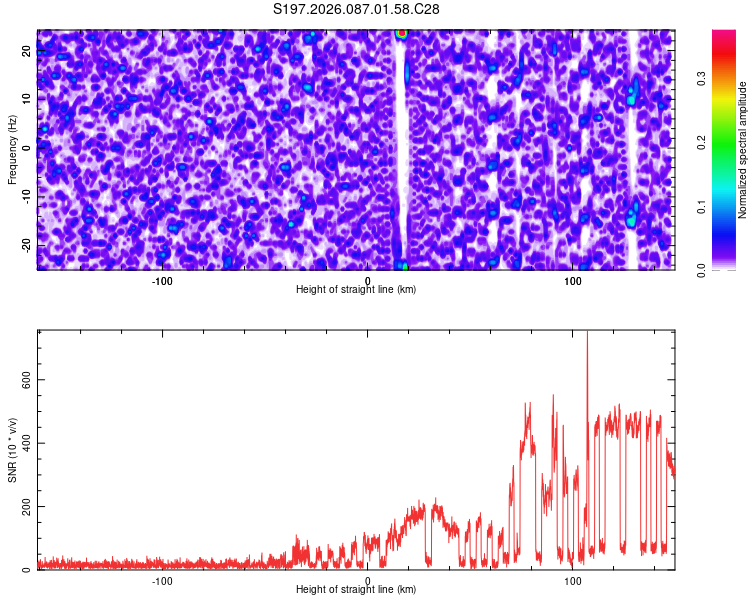 S197.2026.087.01.58.C28

Frequency (Hz)
20
10
0
-10
-20
-100
0
100
Height of straight line (km)

Normalized spectral amplitude
0.0
0.1
0.2
0.3

SNR (10 * v/v)
0
200
400
600
-100
0
100
Height of straight line (km)